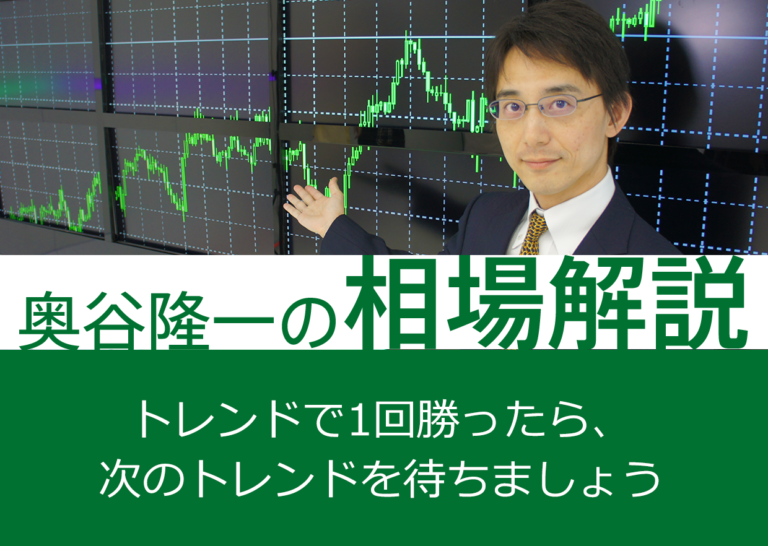 奥谷隆一の相場解説

トレンドで1回勝ったら、
次のトレンドを待ちましょう